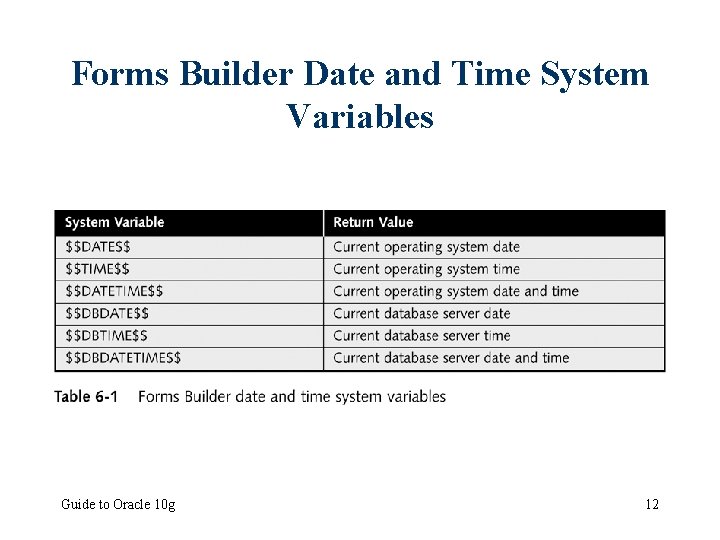 Forms Builder Date and Time System Variables

| System Variable | Return Value |
|---|---|
| \$\$DATE\$\$ | Current operating system date |
| \$\$TIME\$\$ | Current operating system time |
| \$\$DATETIME\$\$ | Current operating system date and time |
| \$\$DBDATE\$\$ | Current database server date |
| \$\$DBTIME\$\$ | Current database server time |
| \$\$DBDATETIME\$\$ | Current database server date and time |

Table 6-1 Forms Builder date and time system variables

Guide to Oracle 10g

12